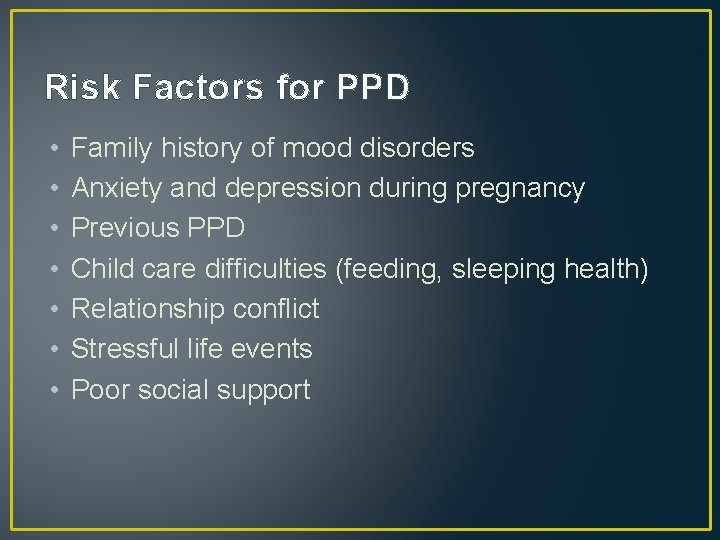 Risk Factors for PPD

• Family history of mood disorders
• Anxiety and depression during pregnancy
• Previous PPD
• Child care difficulties (feeding, sleeping health)
• Relationship conflict
• Stressful life events
• Poor social support